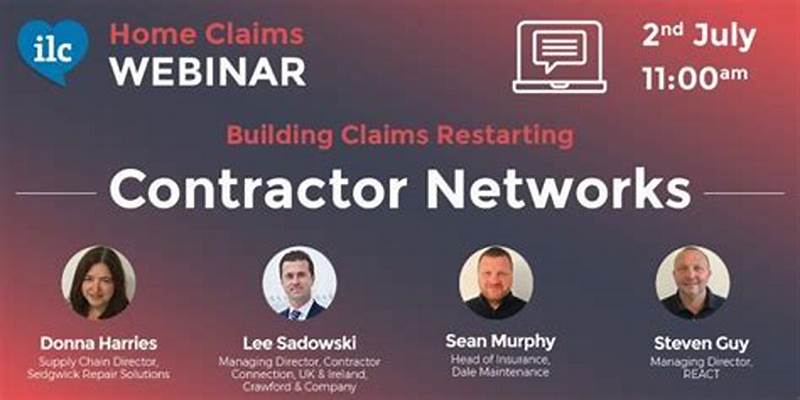 ilc

Home Claims
WEBINAR

2nd July
11:00am

Building Claims Restarting

Contractor Networks

Donna Harries
Supply Chain Director, Sedgwick Repair Solutions

Lee Sadowski
Managing Director, Contractor Connection, UK & Ireland, Crawford & Company

Sean Murphy
Head of Insurance, Dale Maintenance

Steven Guy
Managing Director, REACT